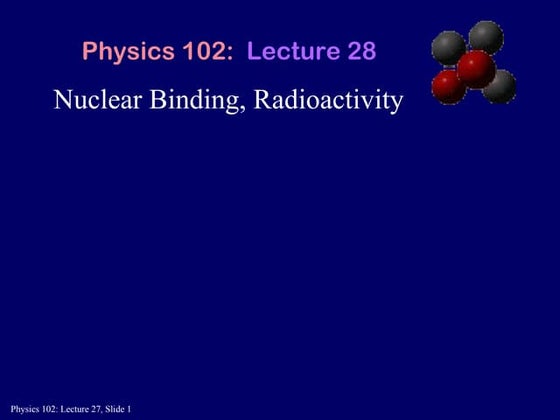 Physics 102: Lecture 28

Nuclear Binding, Radioactivity

Physics 102: Lecture 27, Slide 1